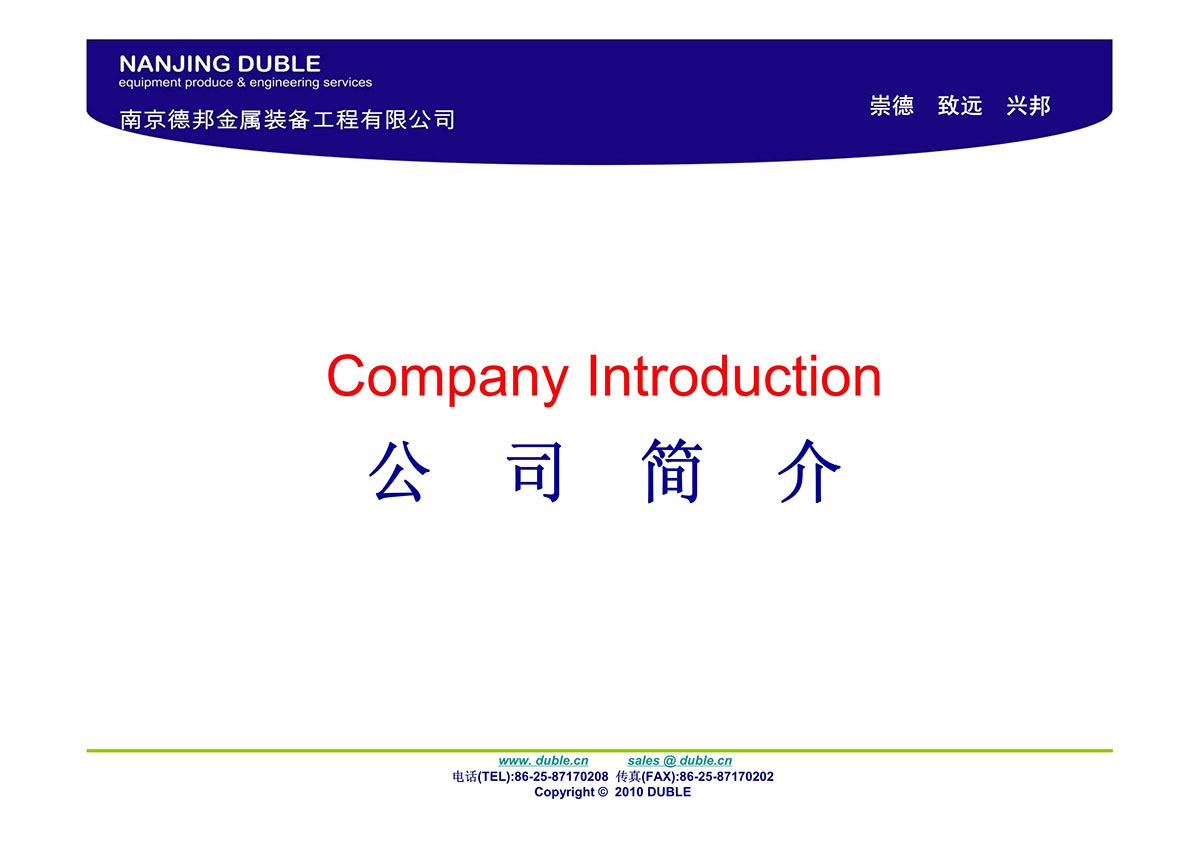 NANJING DUBLE
equipment produce & engineering services
南京德邦金属装备工程有限公司

崇德 致远 兴邦

Company Introduction
公 司 简 介

www. duble.cn sales @ duble.cn
电话(TEL):86-25-87170208 传真(FAX):86-25-87170202
Copyright © 2010 DUBLE